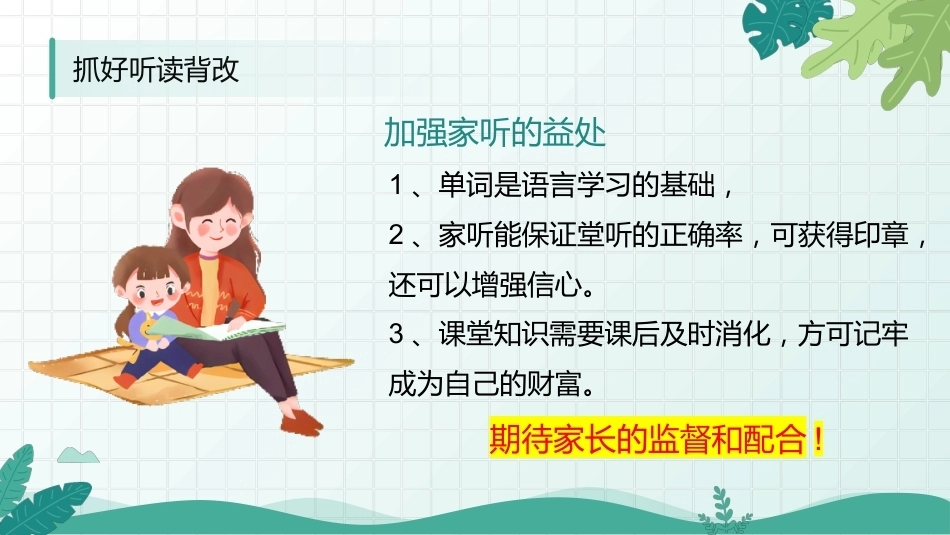 抓好听读背改

加强家听的益处

1、单词是语言学习的基础，

2、家听能保证堂听的正确率，可获得印章，还可以增强信心。

3、课堂知识需要课后及时消化，方可记牢成为自己的财富。

期待家长的监督和配合！